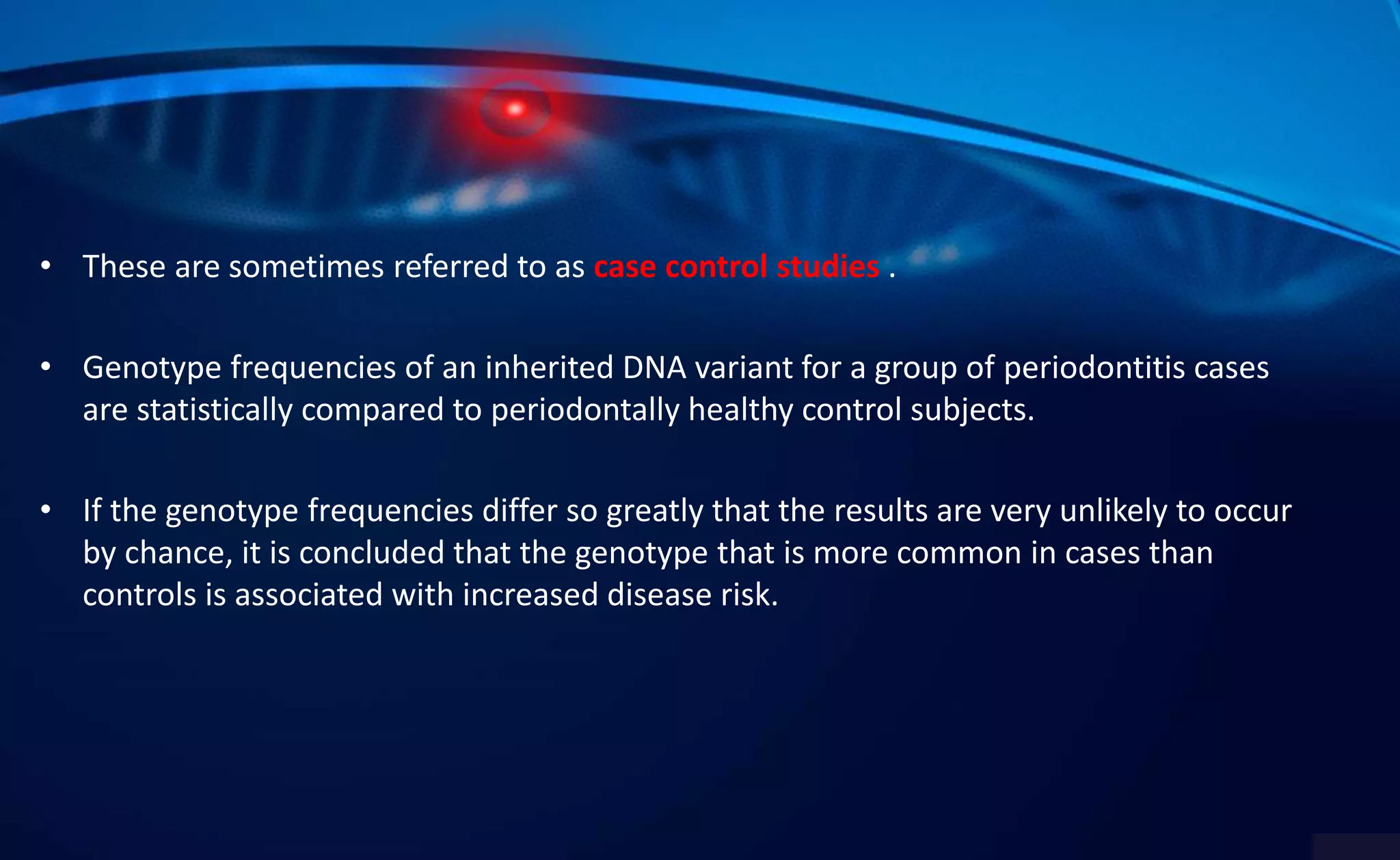 • These are sometimes referred to as case control studies .

• Genotype frequencies of an inherited DNA variant for a group of periodontitis cases are statistically compared to periodontally healthy control subjects.

• If the genotype frequencies differ so greatly that the results are very unlikely to occur by chance, it is concluded that the genotype that is more common in cases than controls is associated with increased disease risk.